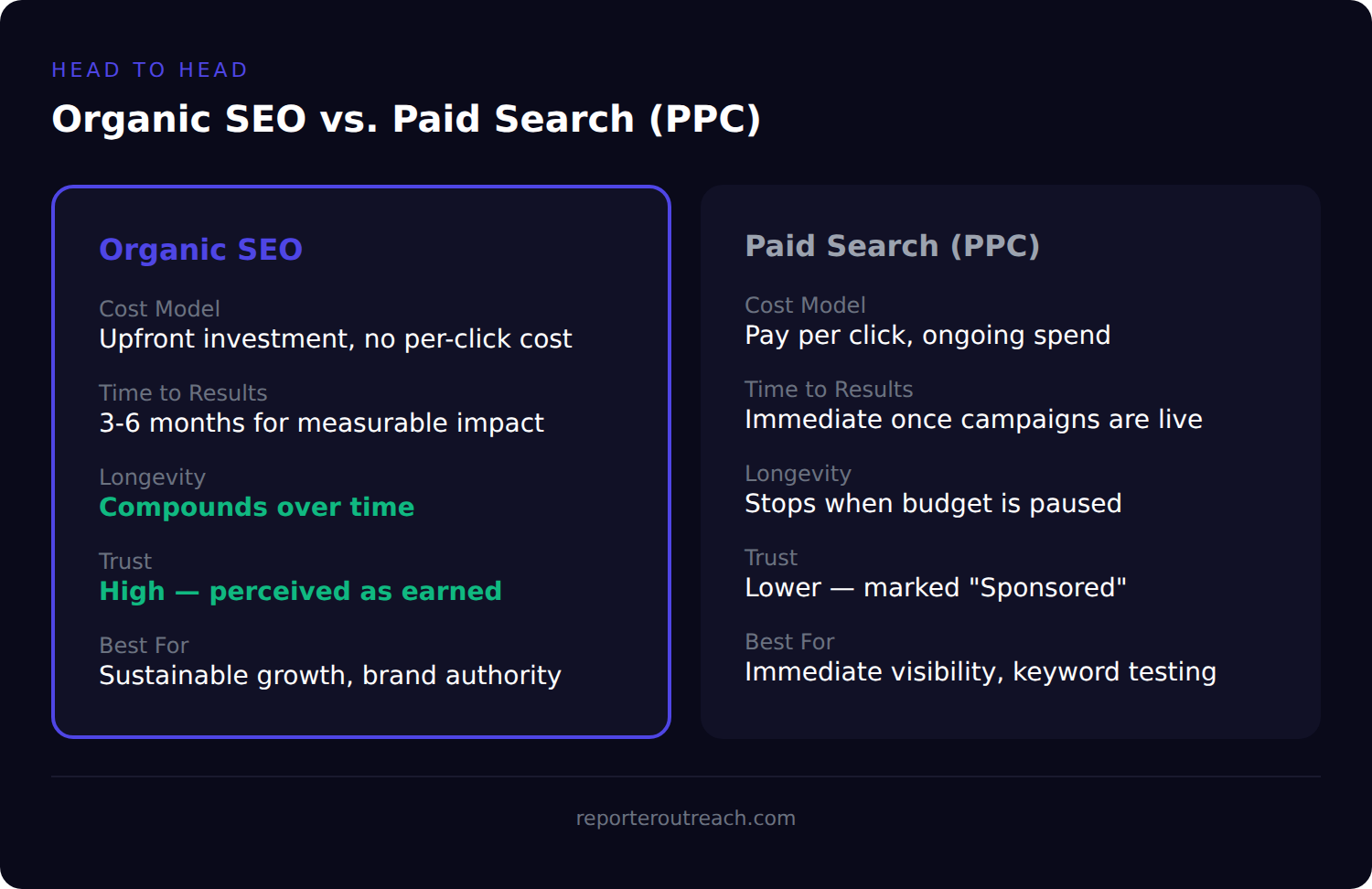 HEAD TO HEAD

Organic SEO vs. Paid Search (PPC)

Organic SEO

Cost Model
Upfront investment, no per-click cost

Time to Results
3-6 months for measurable impact

Longevity
Compounds over time

Trust
High — perceived as earned

Best For
Sustainable growth, brand authority

Paid Search (PPC)

Cost Model
Pay per click, ongoing spend

Time to Results
Immediate once campaigns are live

Longevity
Stops when budget is paused

Trust
Lower — marked "Sponsored"

Best For
Immediate visibility, keyword testing

reporteroutreach.com